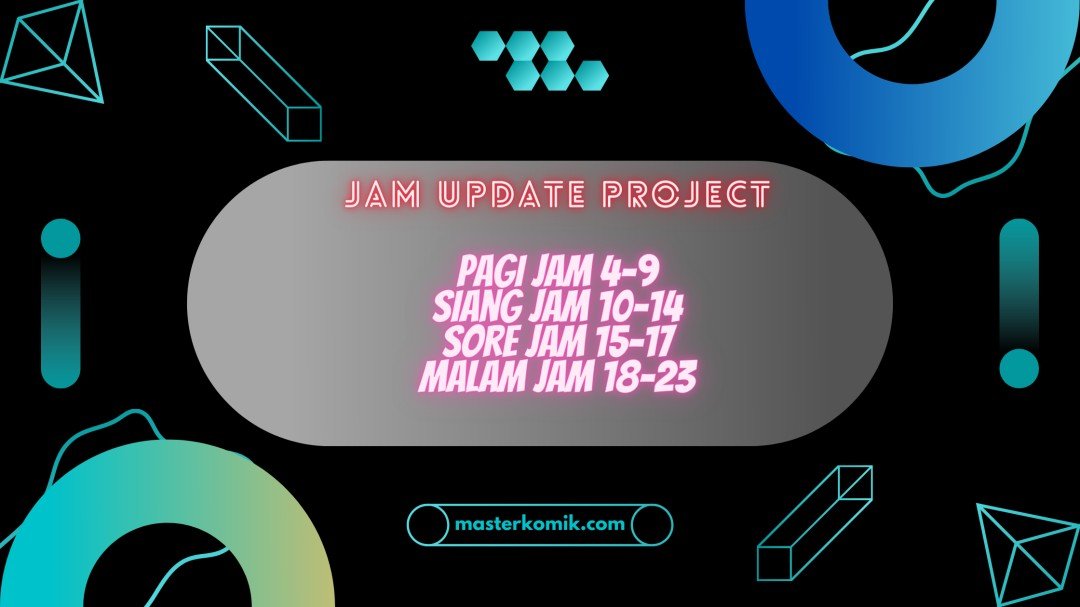 JAM UPDATE PROJECT

PAGI JAM 4-9
SIANG JAM 10-14
SORE JAM 15-17
MALAM JAM 18-23

masterkomik.com